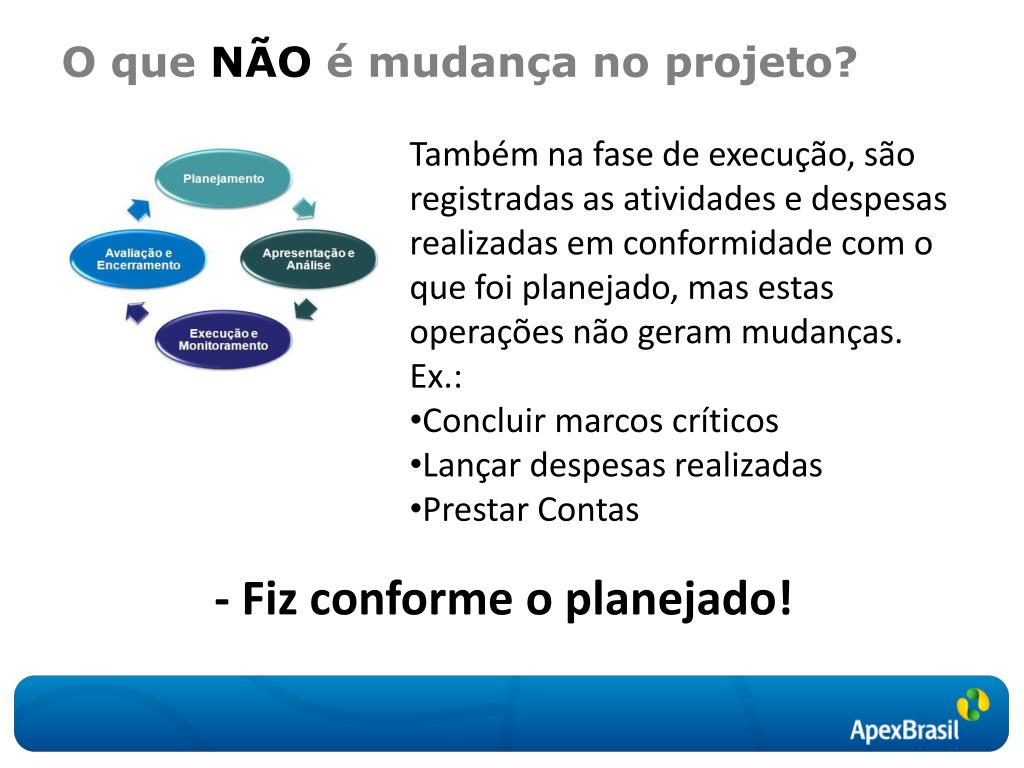 O que NÃO é mudança no projeto?

Planejamento

Apresentação e Análise

Execução e Monitoramento

Avaliação e Encerramento

Também na fase de execução, são registradas as atividades e despesas realizadas em conformidade com o que foi planejado, mas estas operações não geram mudanças.
Ex.:
•Concluir marcos críticos
•Lançar despesas realizadas
•Prestar Contas

- Fiz conforme o planejado!

ApexBrasil